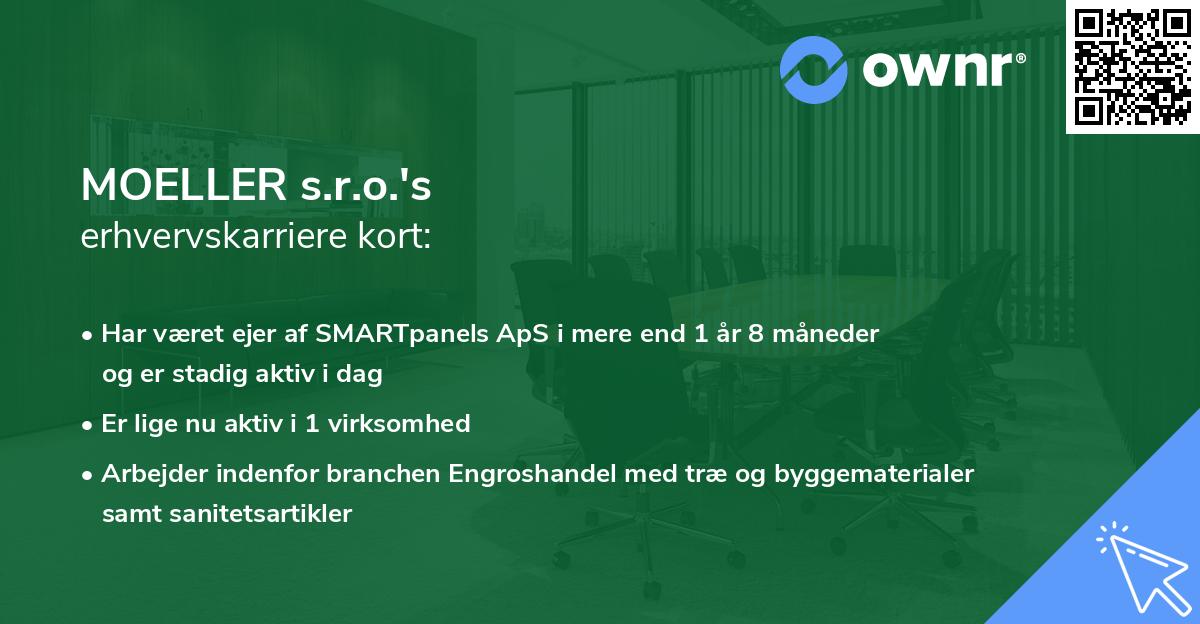 ownr®

MOELLER s.r.o.'s
erhvervskarriere kort:

• Har været ejer af SMARTpanels ApS i mere end 1 år 8 måneder og er stadig aktiv i dag

• Er lige nu aktiv i 1 virksomhed

• Arbejder indenfor branchen Engroshandel med træ og byggematerialer samt sanitetsartikler